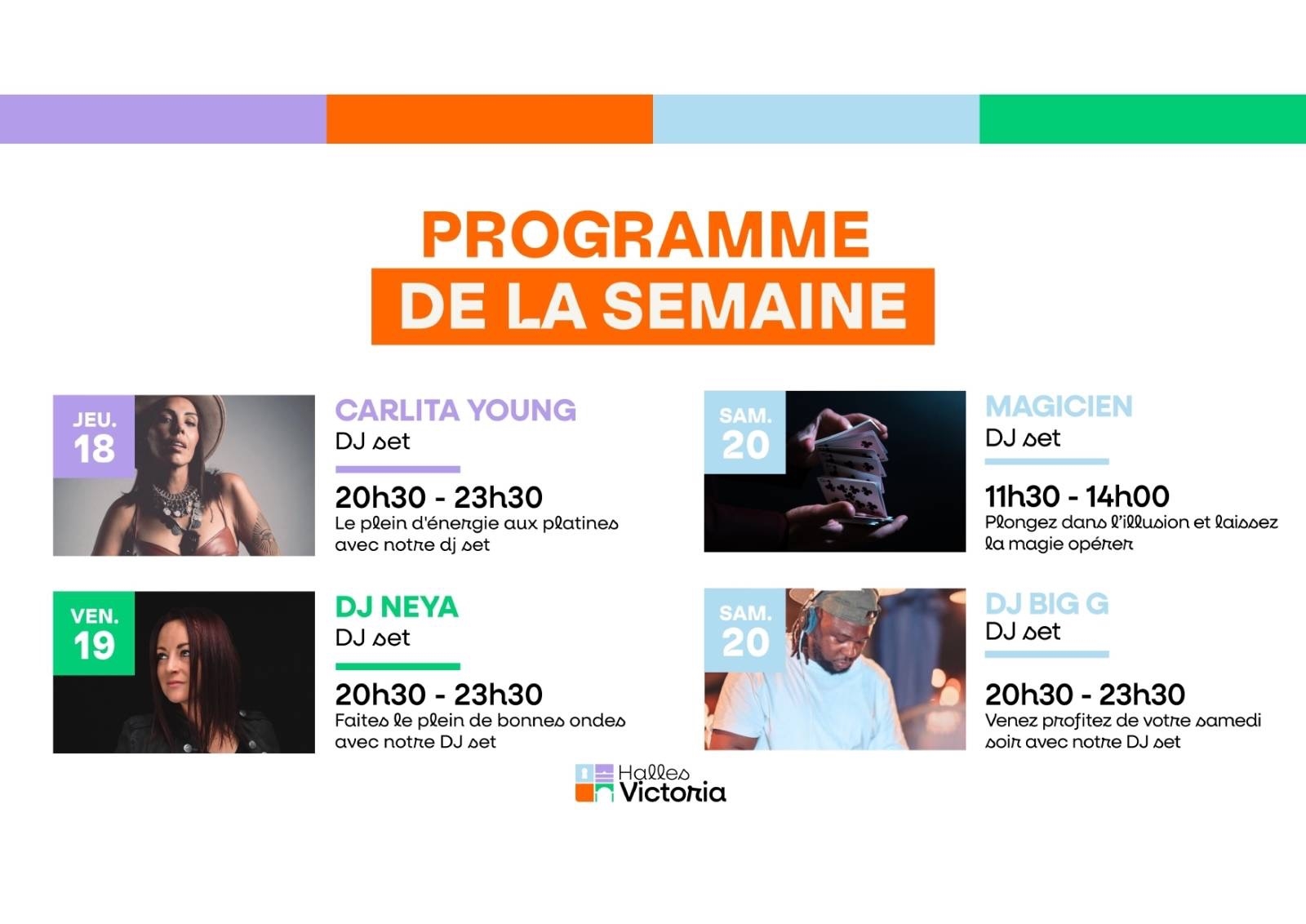 PROGRAMME
DE LA SEMAINE

JEU.
18

CARLITA YOUNG
DJ set

20h30 - 23h30
Le plein d'énergie aux platines avec notre dj set

VEN.
19

DJ NEYA
DJ set

20h30 - 23h30
Faites le plein de bonnes ondes avec notre DJ set

SAM.
20

MAGICIEN
DJ set

11h30 - 14h00
Plongez dans l'illusion et laissez la magie opérer

SAM.
20

DJ BIG G
DJ set

20h30 - 23h30
Venez profitez de votre samedi soir avec notre DJ set

Halles
Victoria